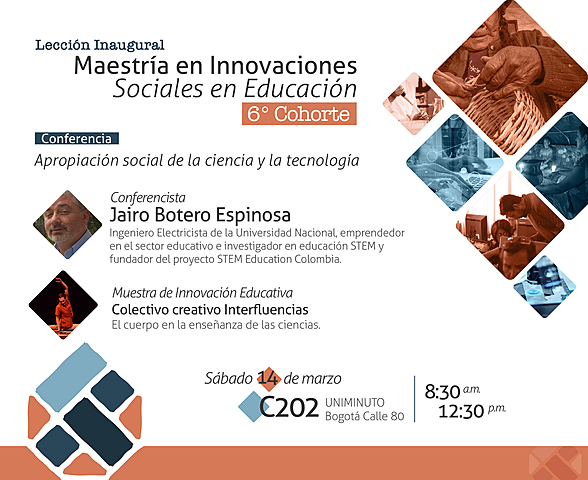 Lección Inaugural
Maestría en Innovaciones Sociales en Educación
6° Cohorte

Conferencia
Apropiación social de la ciencia y la tecnología

Conferencista
Jairo Botero Espinosa
Ingeniero Electricista de la Universidad Nacional, emprendedor en el sector educativo e investigador en educación STEM y fundador del proyecto STEM Education Colombia.

Muestra de Innovación Educativa
Colectivo creativo Interfluencias
El cuerpo en la enseñanza de las ciencias.

Sábado 14 de marzo
C202 UNIMINUTO Bogotá Calle 80
8:30 a.m.
12:30 p.m.